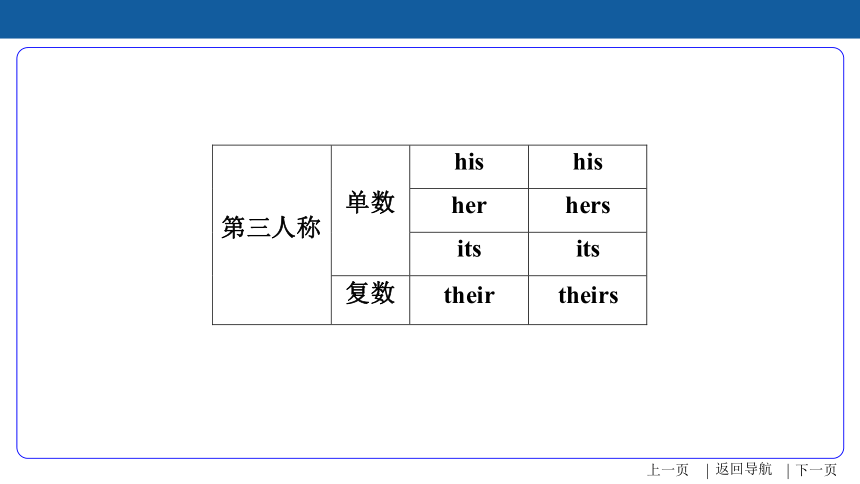 | 第三人称 | 单数 | his | his |
|---|---|---|---|
| | | her | hers |
| | | its | its |
| | 复数 | their | theirs |

上一页 | 返回导航 | 下一页